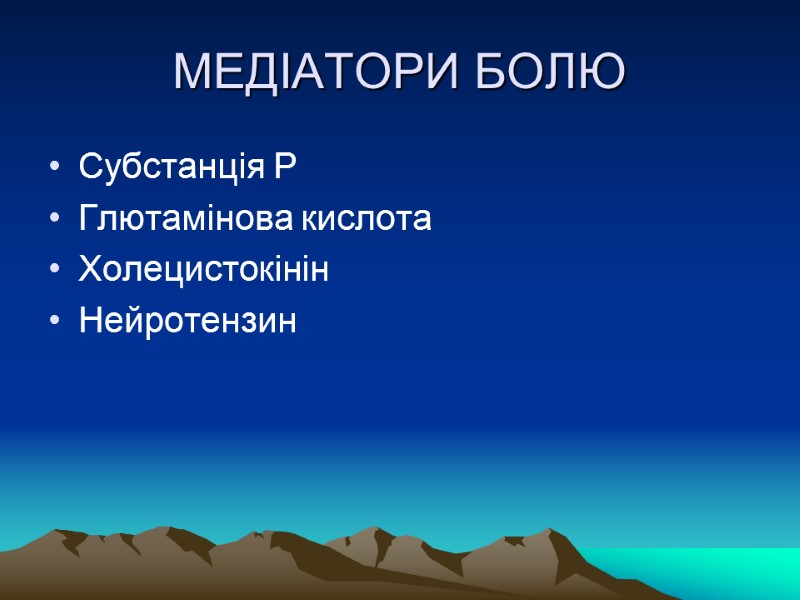 МЕДІАТОРИ БОЛЮ

• Субстанція Р
• Глютамінова кислота
• Холецистокінін
• Нейротензин